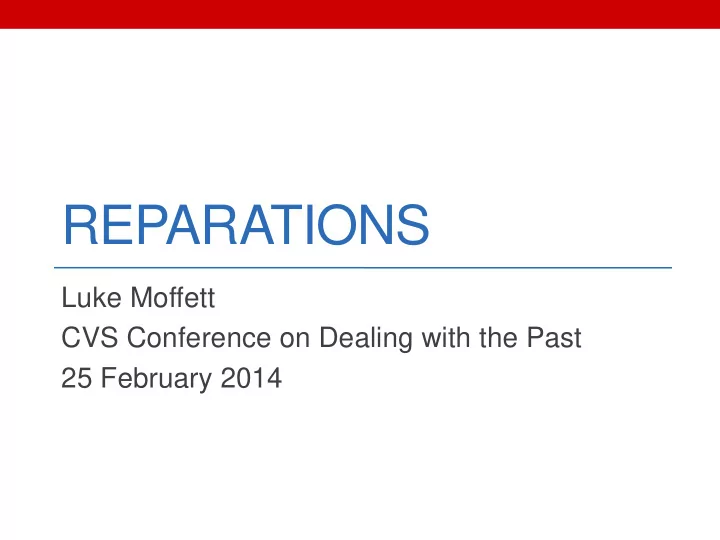 REPARATIONS

Luke Moffett
CVS Conference on Dealing with the Past
25 February 2014